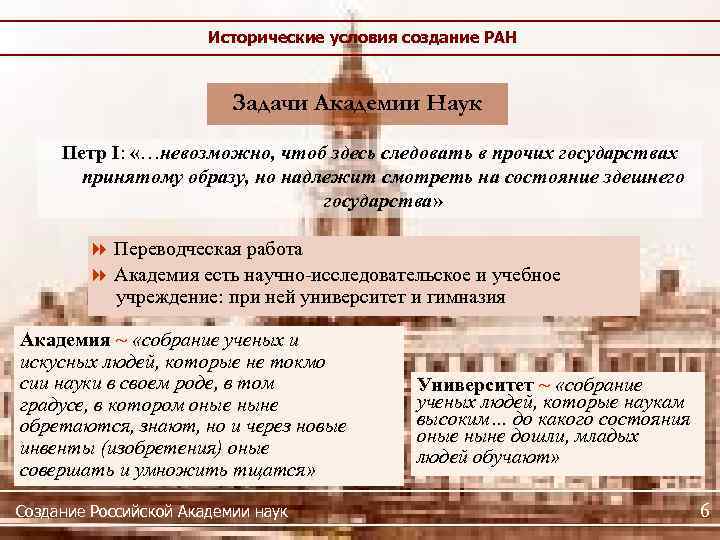 Исторические условия создание РАН

Задачи Академии Наук

Петр I: «…невозможно, чтоб здесь следовать в прочих государствах принятому образу, но надлежит смотреть на состояние здешнего государства»

Переводческая работа

Академия есть научно-исследовательское и учебное учреждение: при ней университет и гимназия

Академия ~ «собрание ученых и искусных людей, которые не токмо сии науки в своем роде, в том градусе, в котором оные ныне обретаются, знают, но и через новые инвенты (изобретения) оные совершать и умножить тщатся»

Университет ~ «собрание ученых людей, которые наукам высоким… до какого состояния оные ныне дошли, младых людей обучают»

Создание Российской Академии наук

6